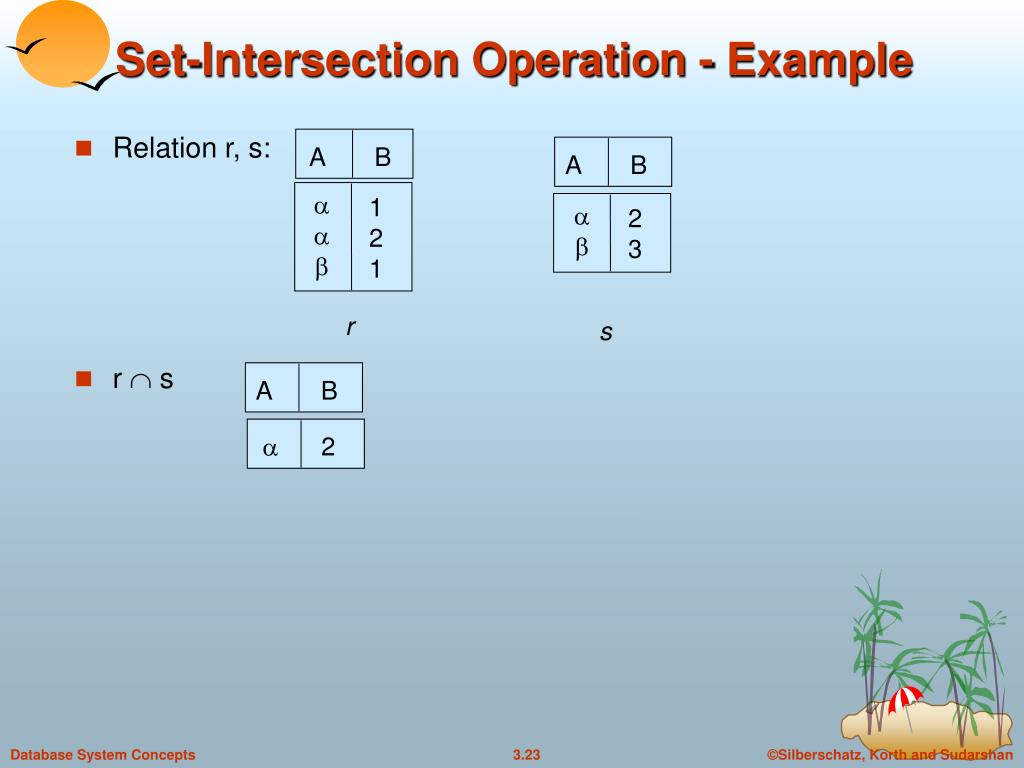 Set-Intersection Operation - Example

Relation r, s:

| A | B |
|---|---|
| $\alpha$ | 1 |
| $\alpha$ | 2 |
| $\beta$ | 1 |

r

| A | B |
|---|---|
| $\alpha$ | 2 |
| $\beta$ | 3 |

s

r $\cap$ s

| A | B |
|---|---|
| $\alpha$ | 2 |

Database System Concepts 3.23 ©Silberschatz, Korth and Sudarshan